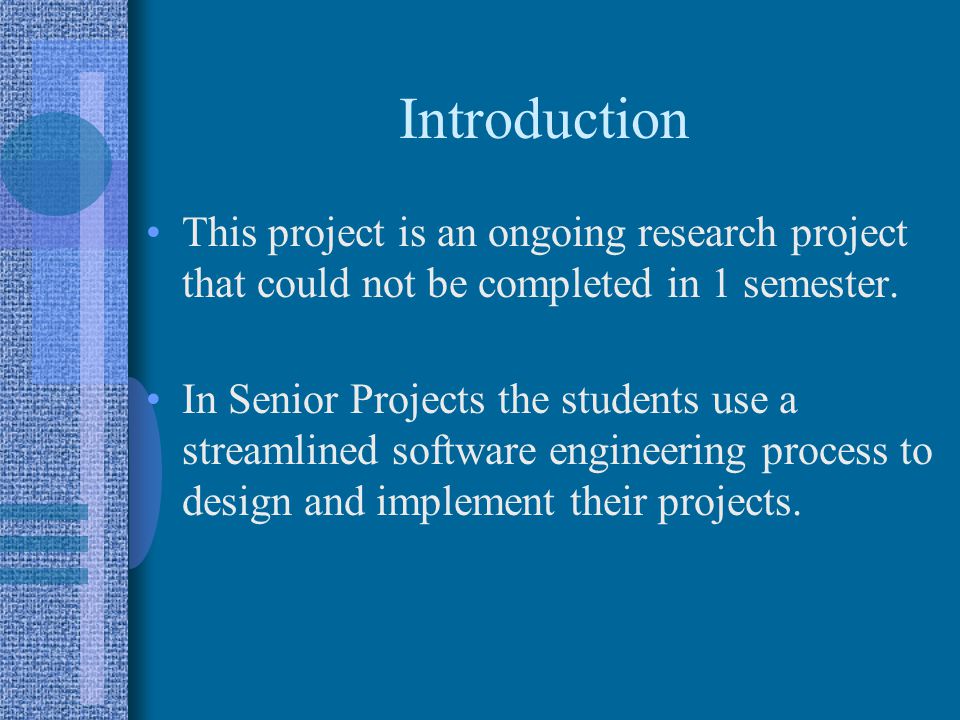 Introduction

• This project is an ongoing research project that could not be completed in 1 semester.

• In Senior Projects the students use a streamlined software engineering process to design and implement their projects.